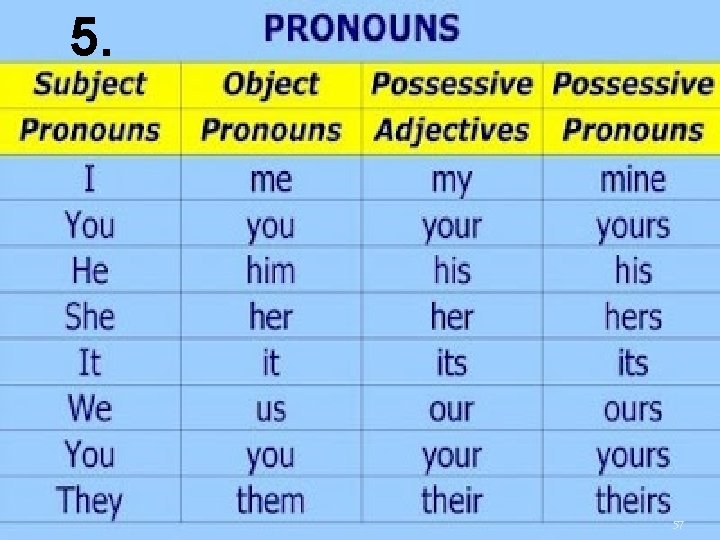 5.

PRONOUNS

| Subject Pronouns | Object Pronouns | Possessive Adjectives | Possessive Pronouns |
|---|---|---|---|
| I | me | my | mine |
| You | you | your | yours |
| He | him | his | his |
| She | her | her | hers |
| It | it | its | its |
| We | us | our | ours |
| You | you | your | yours |
| They | them | their | theirs |

57